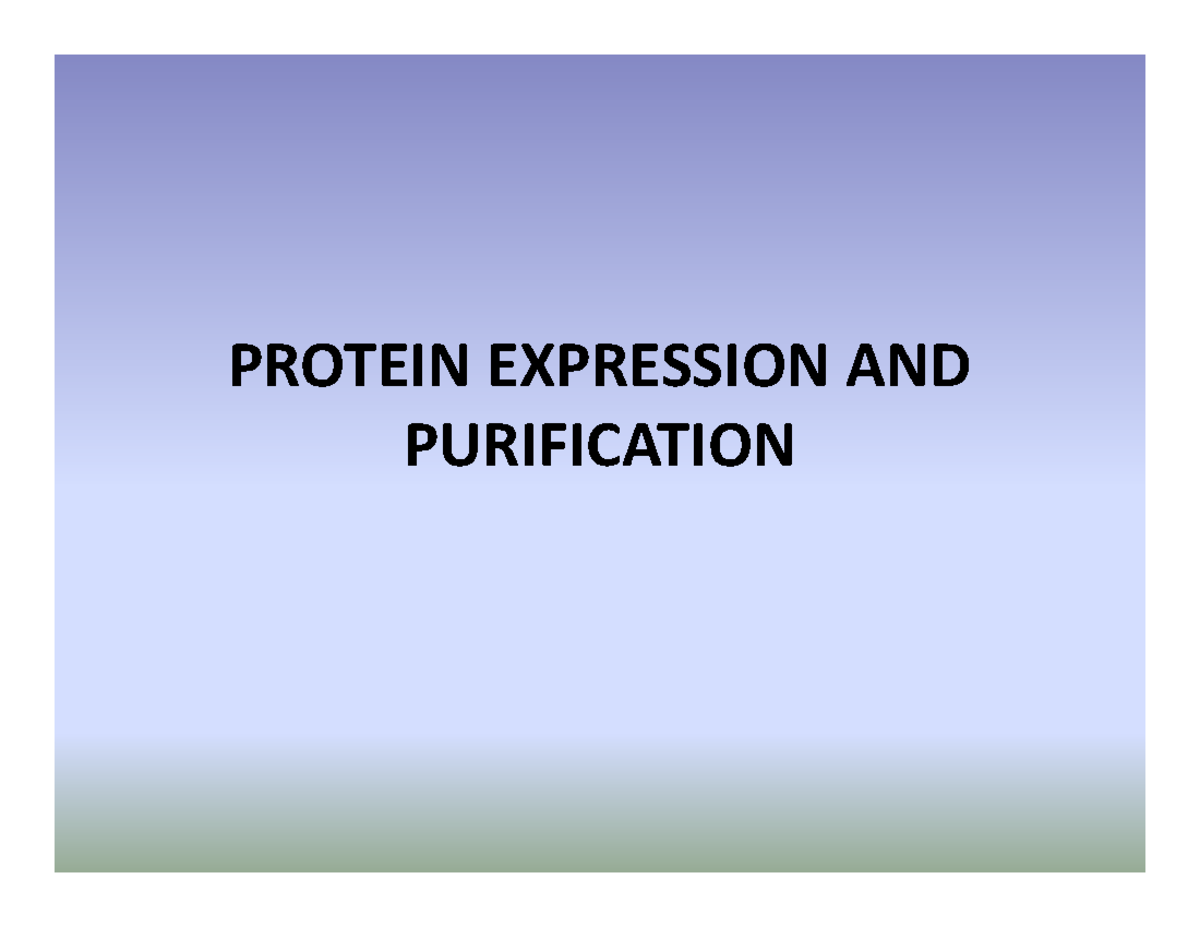 PROTEIN EXPRESSION AND PURIFICATION